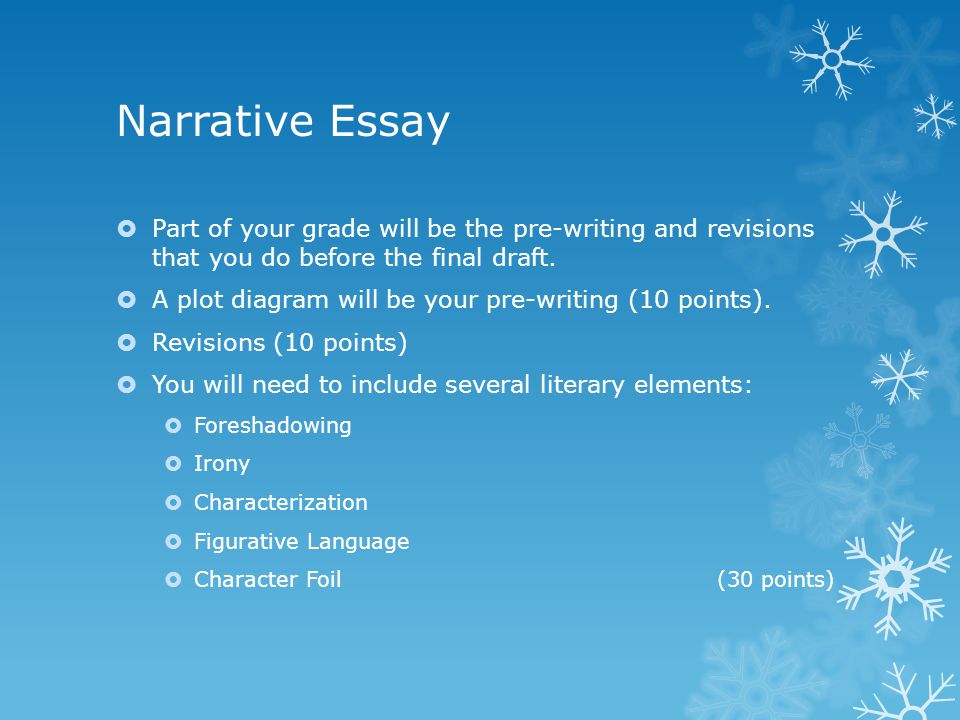 Narrative Essay

Part of your grade will be the pre-writing and revisions that you do before the final draft.

A plot diagram will be your pre-writing (10 points).

Revisions (10 points)

You will need to include several literary elements:

Foreshadowing

Irony

Characterization

Figurative Language

Character Foil (30 points)